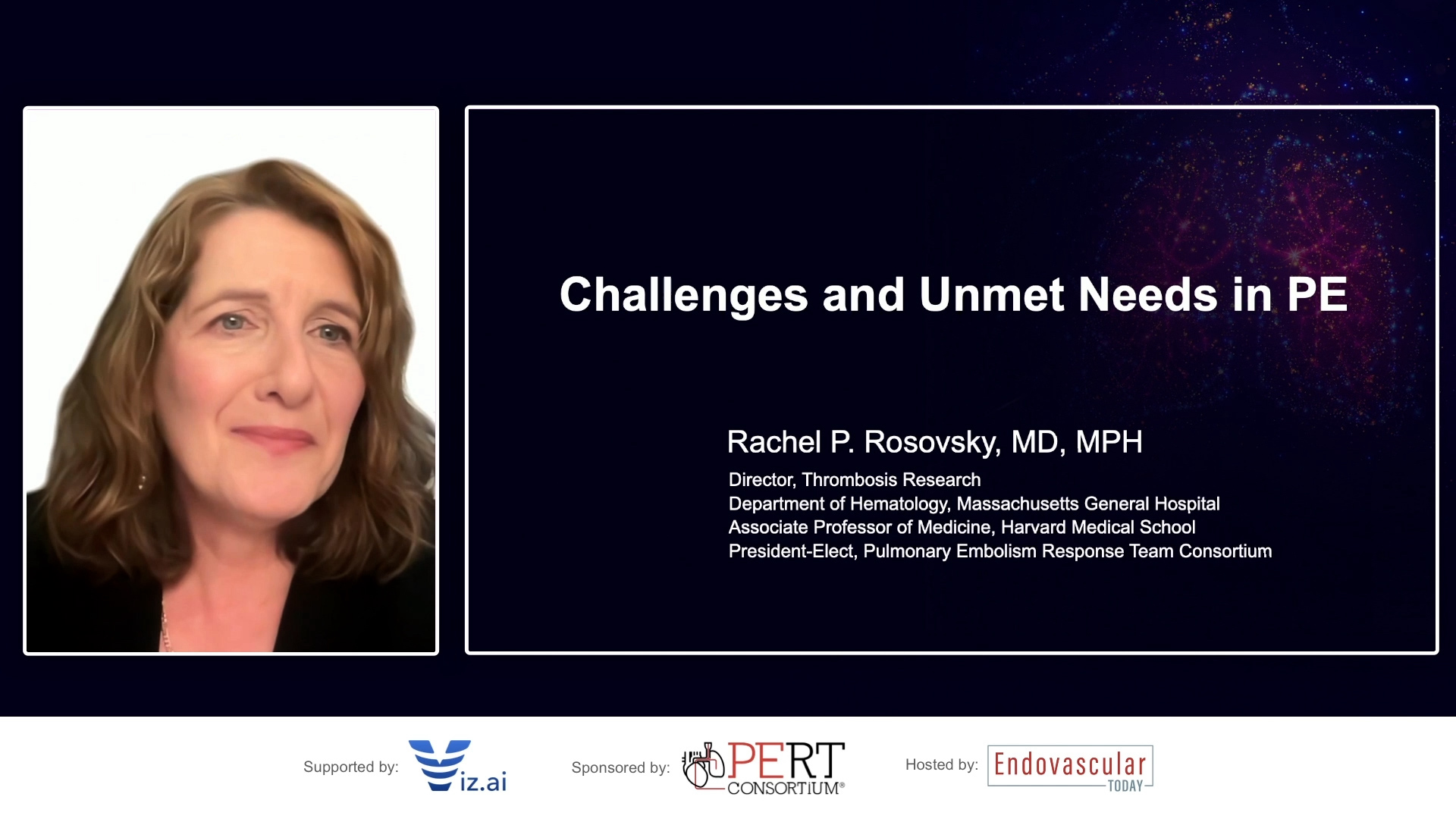 Challenges and Unmet Needs in PE

Rachel P. Rosovsky, MD, MPH

Director, Thrombosis Research
Department of Hematology, Massachusetts General Hospital
Associate Professor of Medicine, Harvard Medical School
President-Elect, Pulmonary Embolism Response Team Consortium

Supported by: Viz.ai

Sponsored by: PERT CONSORTIUM®

Hosted by: Endovascular TODAY